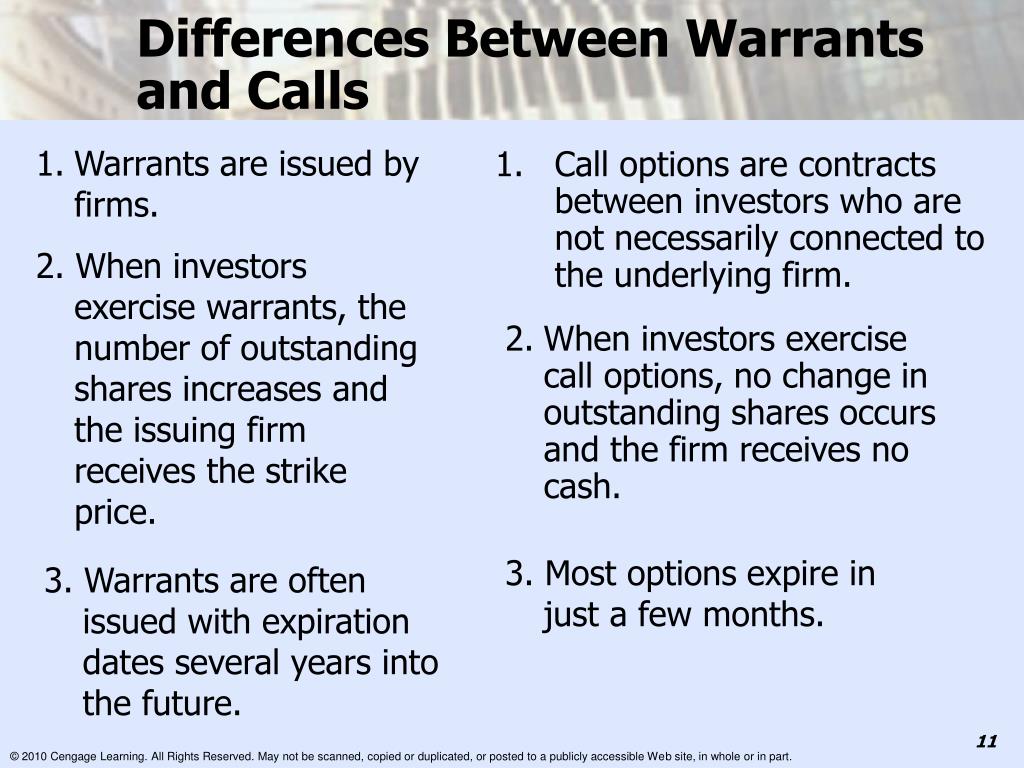 Differences Between Warrants and Calls

1. Warrants are issued by firms.

2. When investors exercise warrants, the number of outstanding shares increases and the issuing firm receives the strike price.

3. Warrants are often issued with expiration dates several years into the future.

1. Call options are contracts between investors who are not necessarily connected to the underlying firm.

2. When investors exercise call options, no change in outstanding shares occurs and the firm receives no cash.

3. Most options expire in just a few months.

11

© 2010 Cengage Learning. All Rights Reserved. May not be scanned, copied or duplicated, or posted to a publicly accessible Web site, in whole or in part.